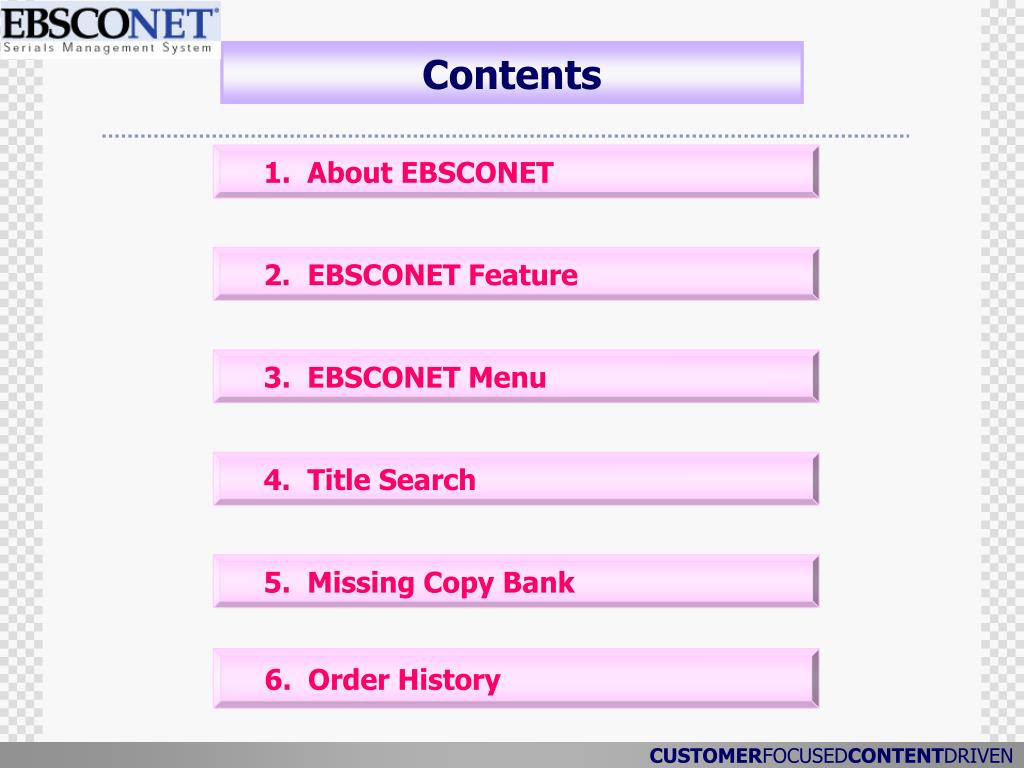 EBSCONET®
Serials Management System

Contents

1. About EBSCONET

2. EBSCONET Feature

3. EBSCONET Menu

4. Title Search

5. Missing Copy Bank

6. Order History

CUSTOMERFOCUSEDCONTENTDRIVEN